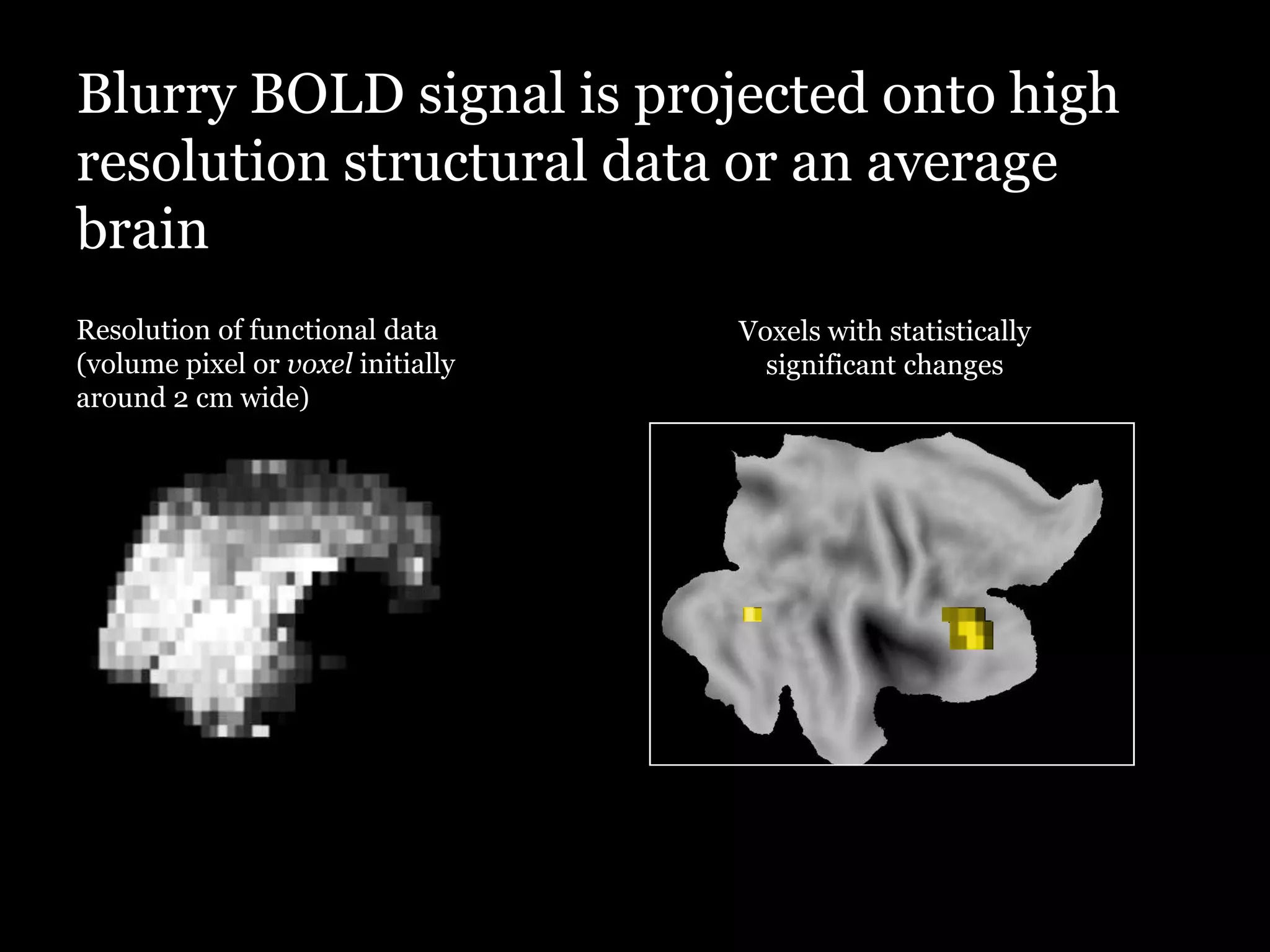 Blurry BOLD signal is projected onto high resolution structural data or an average brain

Resolution of functional data (volume pixel or voxel initially around 2 cm wide)

Voxels with statistically significant changes